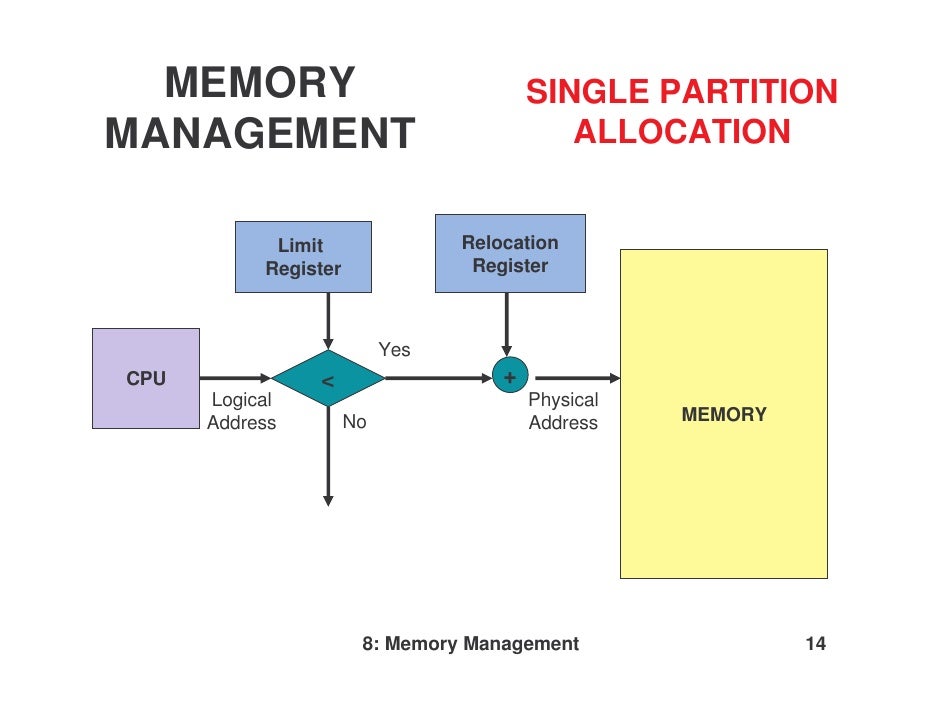 MEMORY MANAGEMENT

SINGLE PARTITION ALLOCATION

Limit Register

Relocation Register

CPU

Logical Address

<

Yes

No

+

Physical Address

MEMORY

8: Memory Management

14